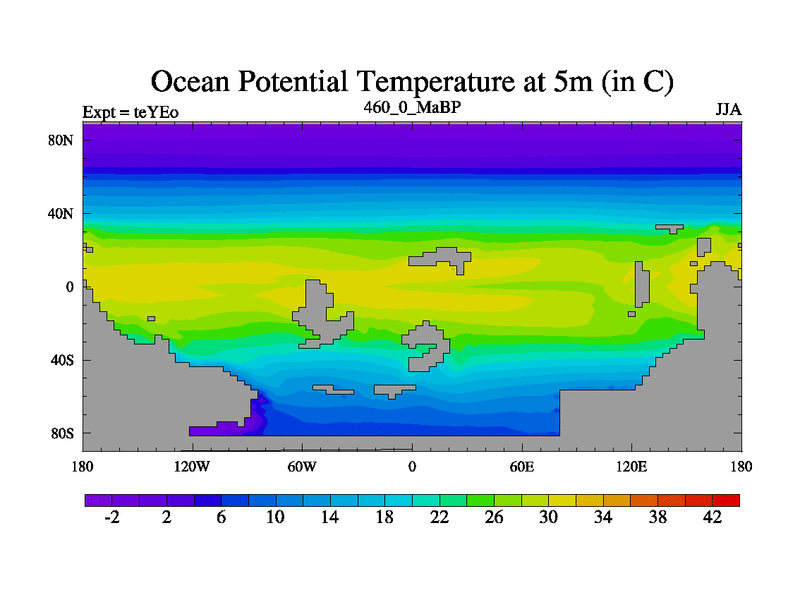 Ocean Potential Temperature at 5m (in C)

Expt = teYEo

460_0_MaBP

JJA

80N

40N

0

40S

80S

180

120W

60W

0

60E

120E

180

-2

2

6

10

14

18

22

26

30

34

38

42